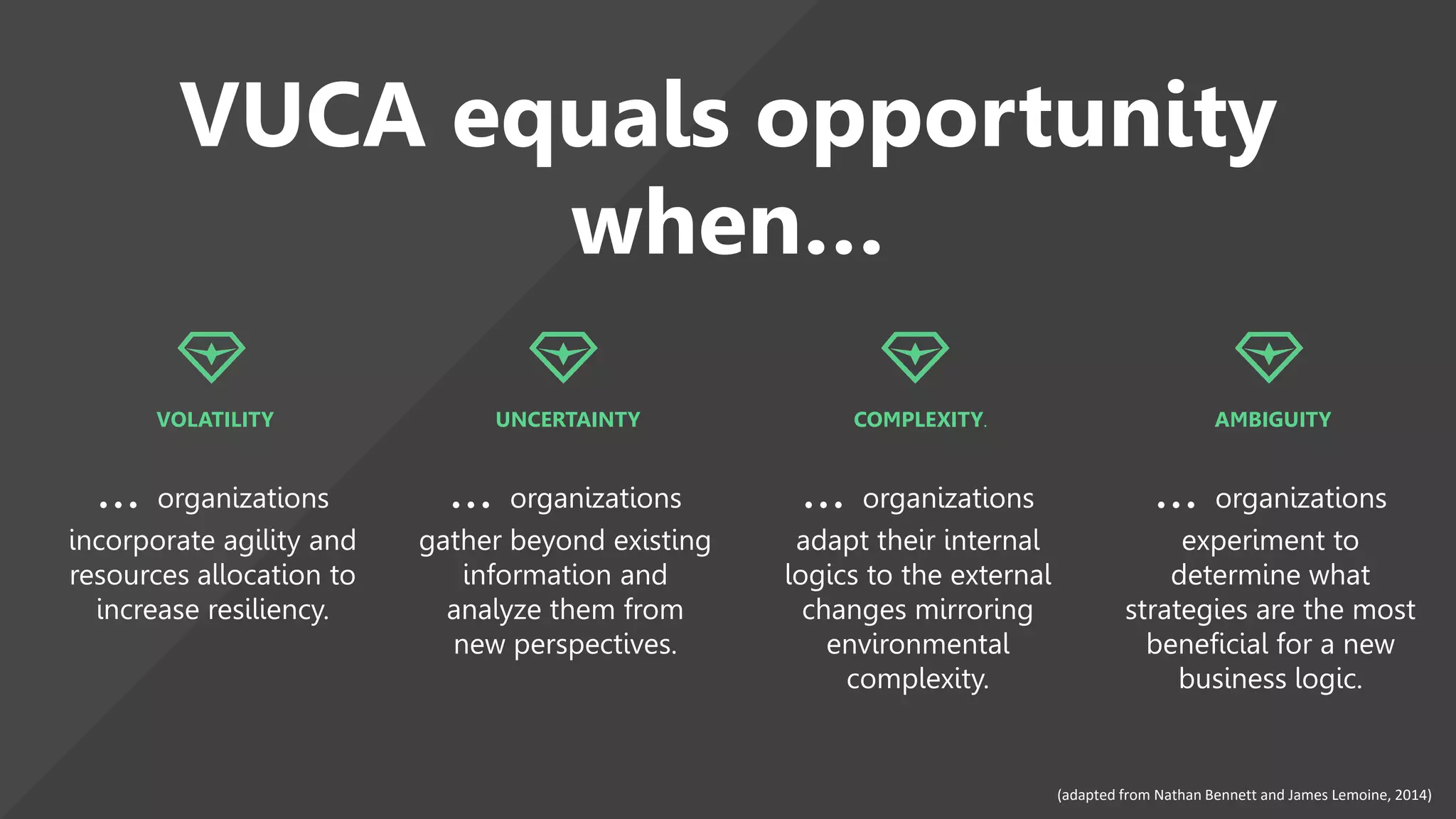 VUCA equals opportunity when...

VOLATILITY

... organizations incorporate agility and resources allocation to increase resiliency.

UNCERTAINTY

... organizations gather beyond existing information and analyze them from new perspectives.

COMPLEXITY.

... organizations adapt their internal logics to the external changes mirroring environmental complexity.

AMBIGUITY

... organizations experiment to determine what strategies are the most beneficial for a new business logic.

(adapted from Nathan Bennett and James Lemoine, 2014)